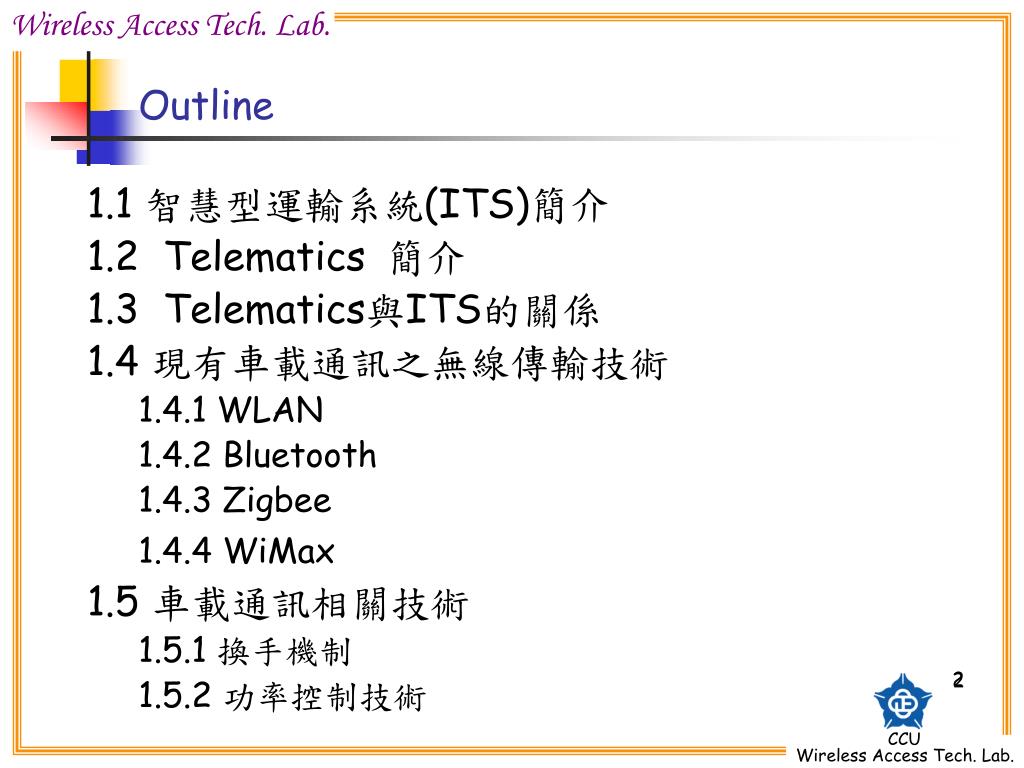 Wireless Access Tech. Lab.

Outline

1.1 智慧型運輸系統(ITS)簡介
1.2 Telematics 簡介
1.3 Telematics與ITS的關係
1.4 現有車載通訊之無線傳輸技術
1.4.1 WLAN
1.4.2 Bluetooth
1.4.3 Zigbee
1.4.4 WiMax
1.5 車載通訊相關技術
1.5.1 換手機制
1.5.2 功率控制技術

2

CCU
Wireless Access Tech. Lab.